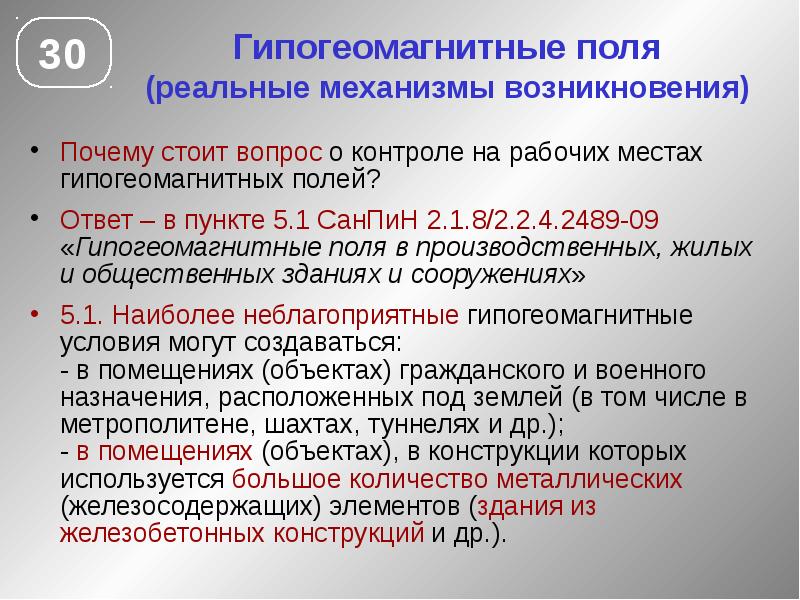 30

Гипогеомагнитные поля
(реальные механизмы возникновения)

• Почему стоит вопрос о контроле на рабочих местах гипогеомагнитных полей?

• Ответ – в пункте 5.1 СанПиН 2.1.8/2.2.4.2489-09 «Гипогеомагнитные поля в производственных, жилых и общественных зданиях и сооружениях»

• 5.1. Наиболее неблагоприятные гипогеомагнитные условия могут создаваться:
- в помещениях (объектах) гражданского и военного назначения, расположенных под землей (в том числе в метрополитене, шахтах, туннелях и др.);
- в помещениях (объектах), в конструкции которых используется большое количество металлических (железосодержащих) элементов (здания из железобетонных конструкций и др.).